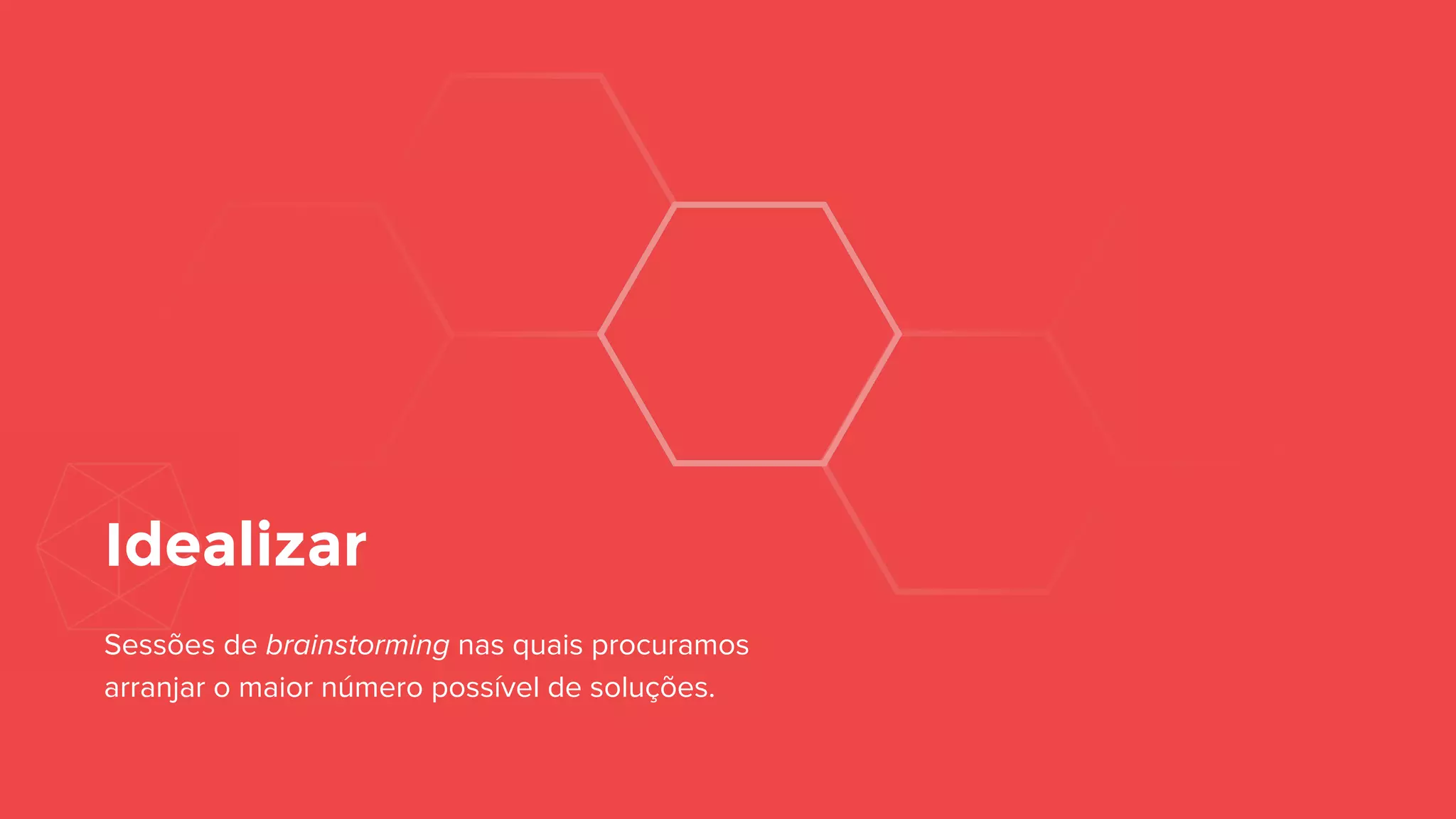 Idealizar

Sessões de brainstorming nas quais procuramos arranjar o maior número possível de soluções.